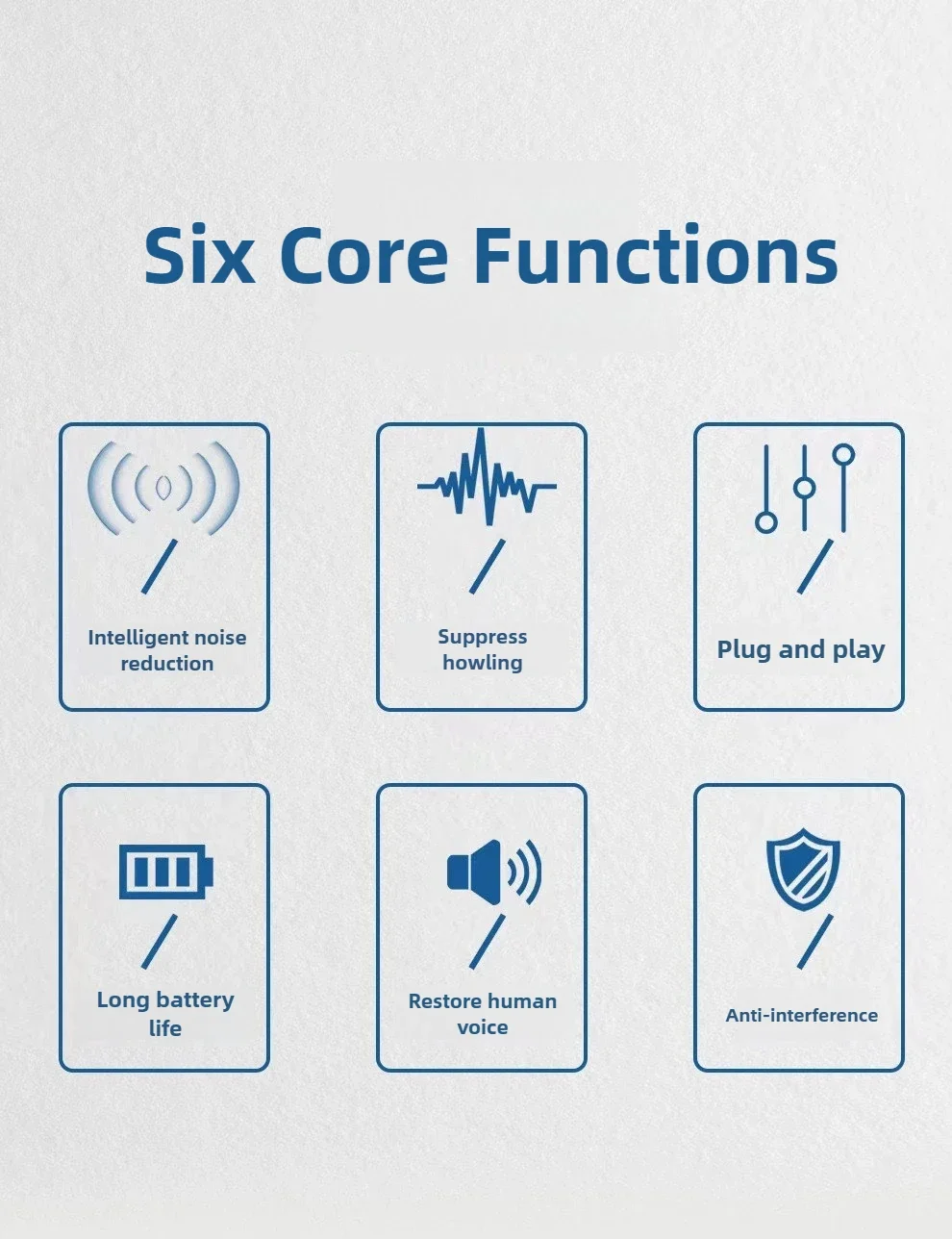 Six Core Functions

Intelligent noise reduction

Suppress howling

Plug and play

Long battery life

Restore human voice

Anti-interference